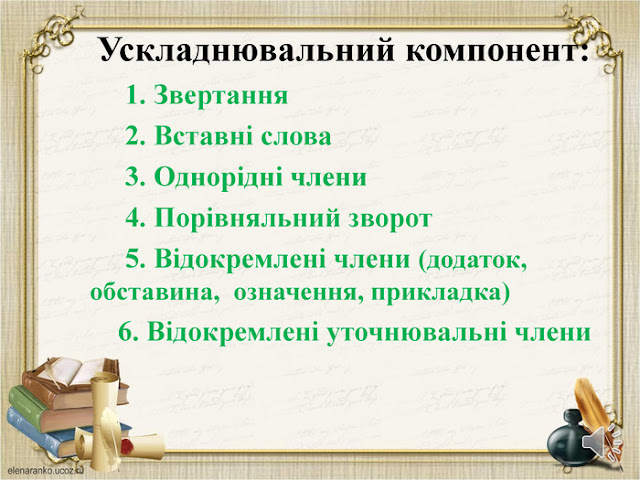 Ускладнювальний компонент:

1. Звертання

2. Вставні слова

3. Однорідні члени

4. Порівняльний зворот

5. Відокремлені члени (додаток, обставина, означення, прикладка)

6. Відокремлені уточнювальні члени

elenaranko.ucoz.ru